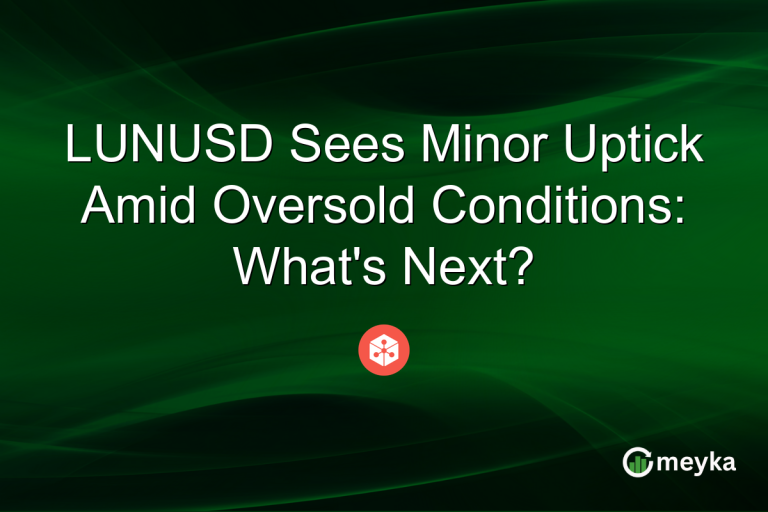 LUNUSD Sees Minor Uptick Amid Oversold Conditions: What's Next?

meyka